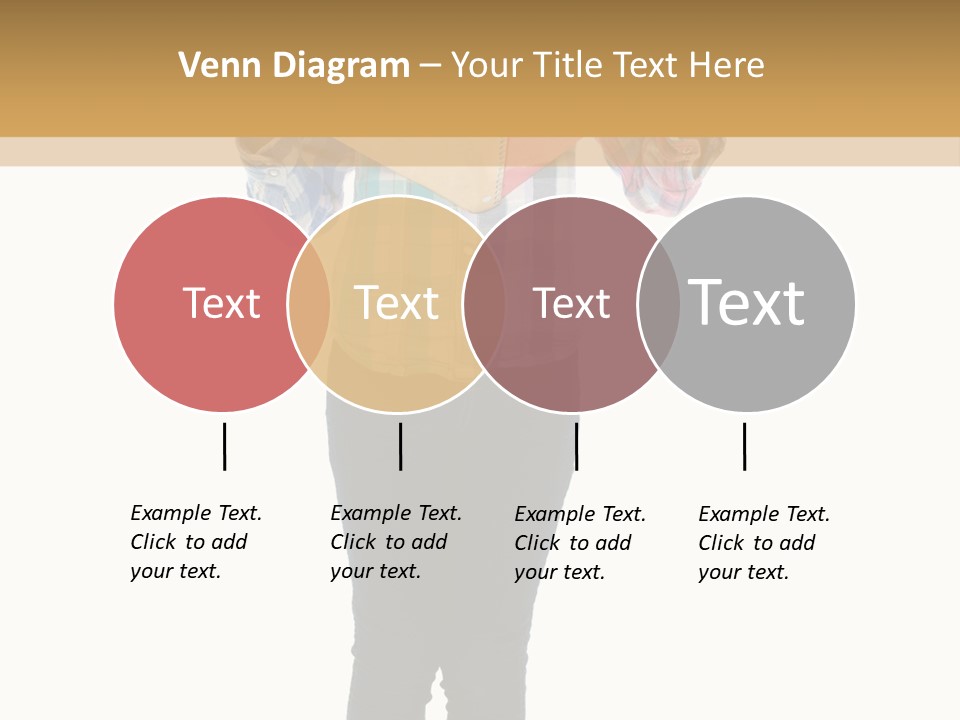 Venn Diagram – Your Title Text Here

Text

Text

Text

Text

Example Text. Click to add your text.

Example Text. Click to add your text.

Example Text. Click to add your text.

Example Text. Click to add your text.